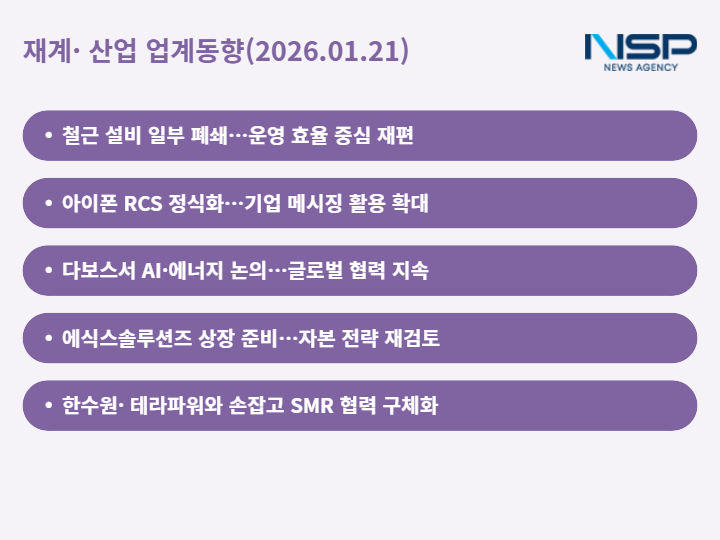 재계· 산업 업계동향(2026.01.21)

NSP
NEWS AGENCY

• 철근 설비 일부 폐쇄…운영 효율 중심 재편

• 아이폰 RCS 정식화…기업 메시징 활용 확대

• 다보스서 AI·에너지 논의…글로벌 협력 지속

• 에식스솔루션즈 상장 준비…자본 전략 재검토

• 한수원· 테라파워와 손잡고 SMR 협력 구체화